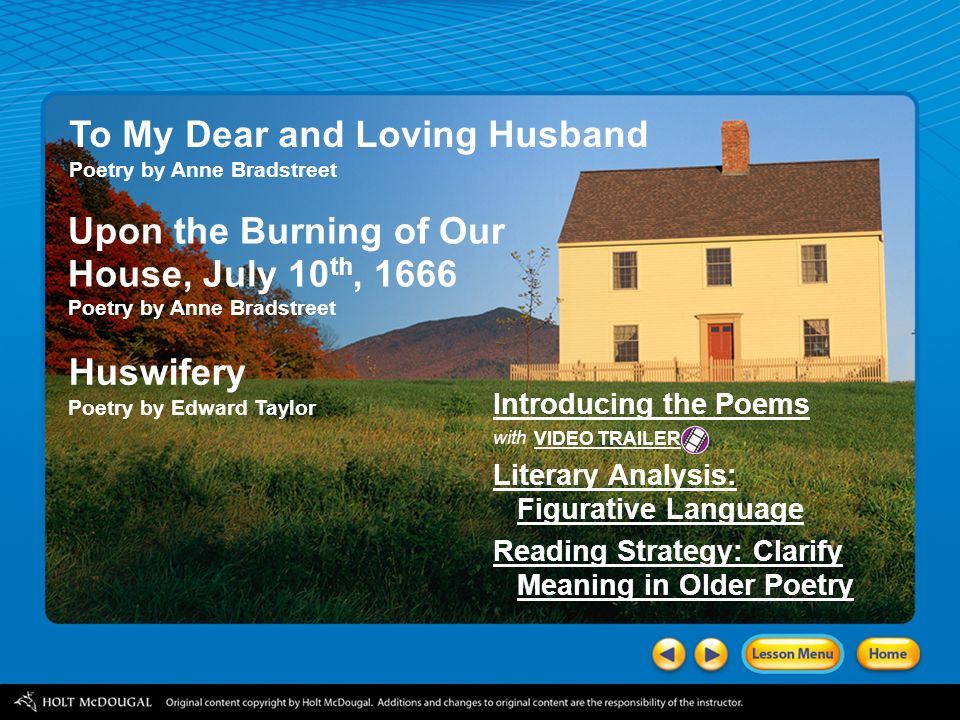 To My Dear and Loving Husband
Poetry by Anne Bradstreet

Upon the Burning of Our House, July 10$^{th}$, 1666
Poetry by Anne Bradstreet

Huswifery
Poetry by Edward Taylor

Introducing the Poems
with VIDEO TRAILER

Literary Analysis: Figurative Language

Reading Strategy: Clarify Meaning in Older Poetry

Lesson Menu
Home

HOLT McDOUGAL Original content copyright by Holt McDougal. Additions and changes to original content are the responsibility of the instructor.